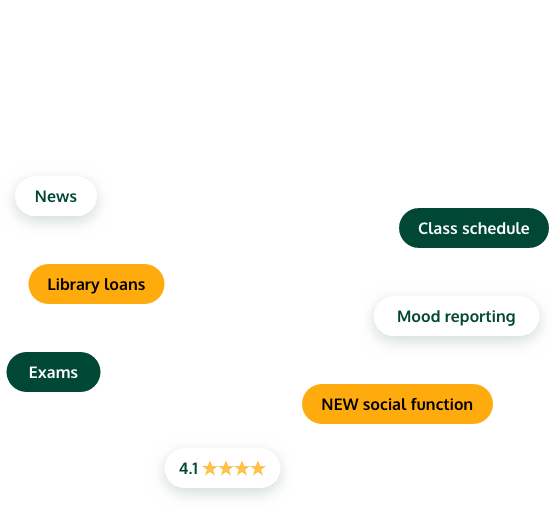 News

Class schedule

Library loans

Mood reporting

Exams

NEW social function

4.1 ★★★★